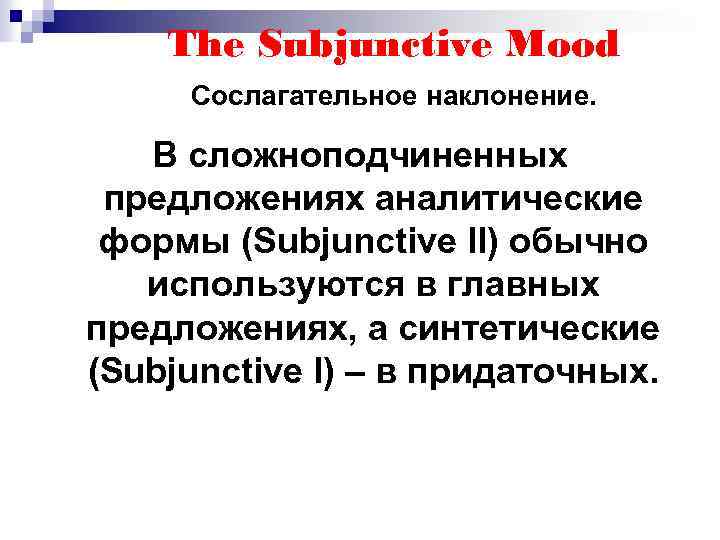 The Subjunctive Mood

Сослагательное наклонение.

В сложноподчиненных предложениях аналитические формы (Subjunctive II) обычно используются в главных предложениях, а синтетические (Subjunctive I) – в придаточных.